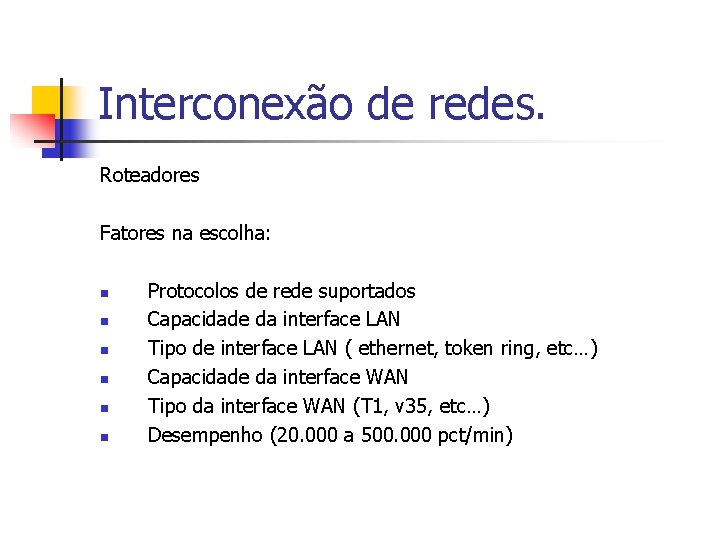 Interconexão de redes.

Roteadores

Fatores na escolha:

- Protocolos de rede suportados
- Capacidade da interface LAN
- Tipo de interface LAN ( ethernet, token ring, etc…)
- Capacidade da interface WAN
- Tipo da interface WAN (T1, v35, etc…)
- Desempenho (20.000 a 500.000 pct/min)